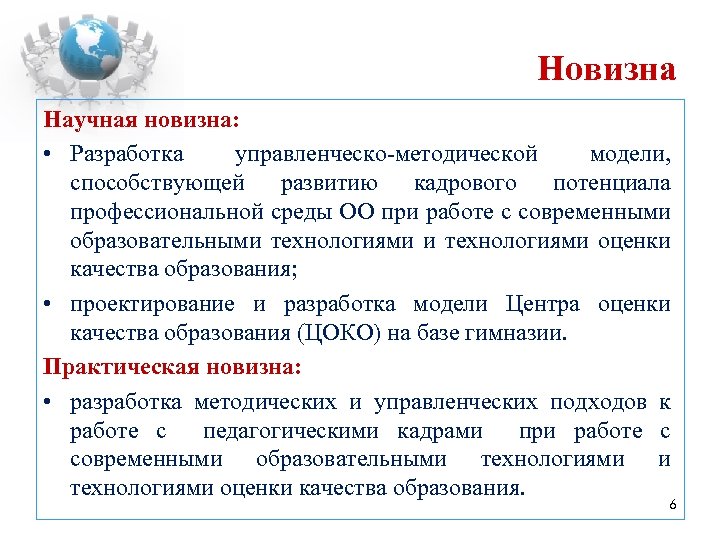 Новизна

Научная новизна:

• Разработка управленческо-методической модели, способствующей развитию кадрового потенциала профессиональной среды ОО при работе с современными образовательными технологиями и технологиями оценки качества образования;

• проектирование и разработка модели Центра оценки качества образования (ЦОКО) на базе гимназии.

Практическая новизна:

• разработка методических и управленческих подходов к работе с педагогическими кадрами при работе с современными образовательными технологиями и технологиями оценки качества образования.

6